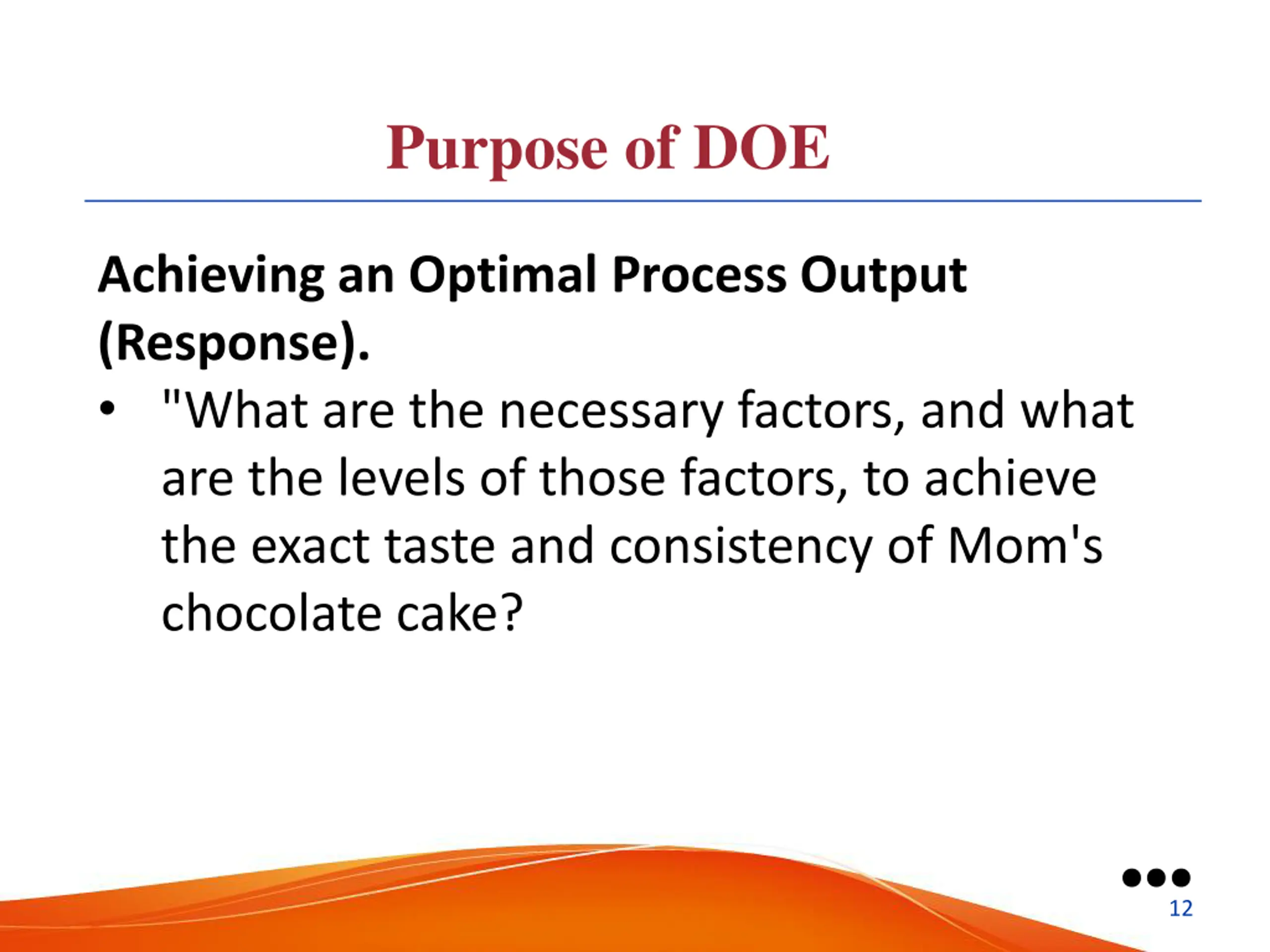 Purpose of DOE

Achieving an Optimal Process Output (Response).

• "What are the necessary factors, and what are the levels of those factors, to achieve the exact taste and consistency of Mom's chocolate cake?

12